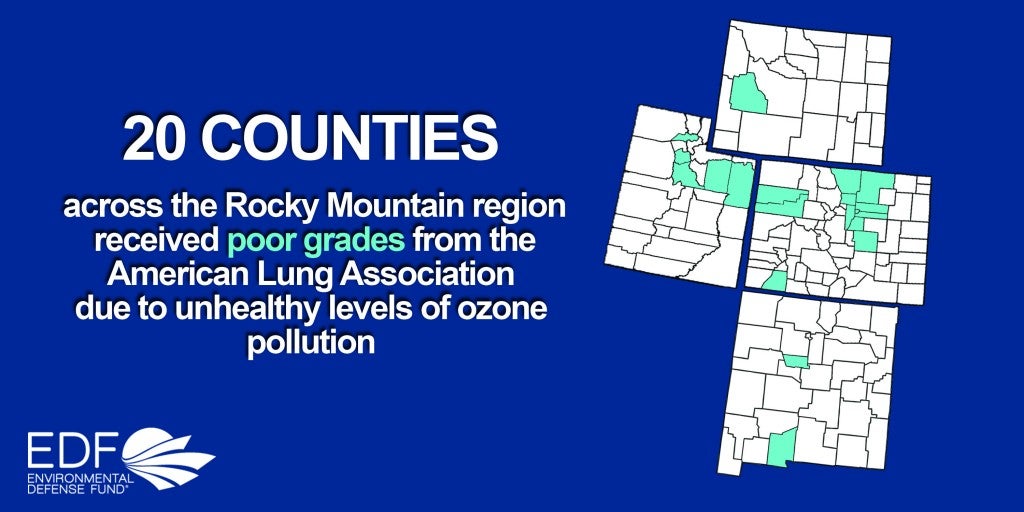 20 COUNTIES

across the Rocky Mountain region received poor grades from the American Lung Association due to unhealthy levels of ozone pollution

EDF
ENVIRONMENTAL DEFENSE FUND